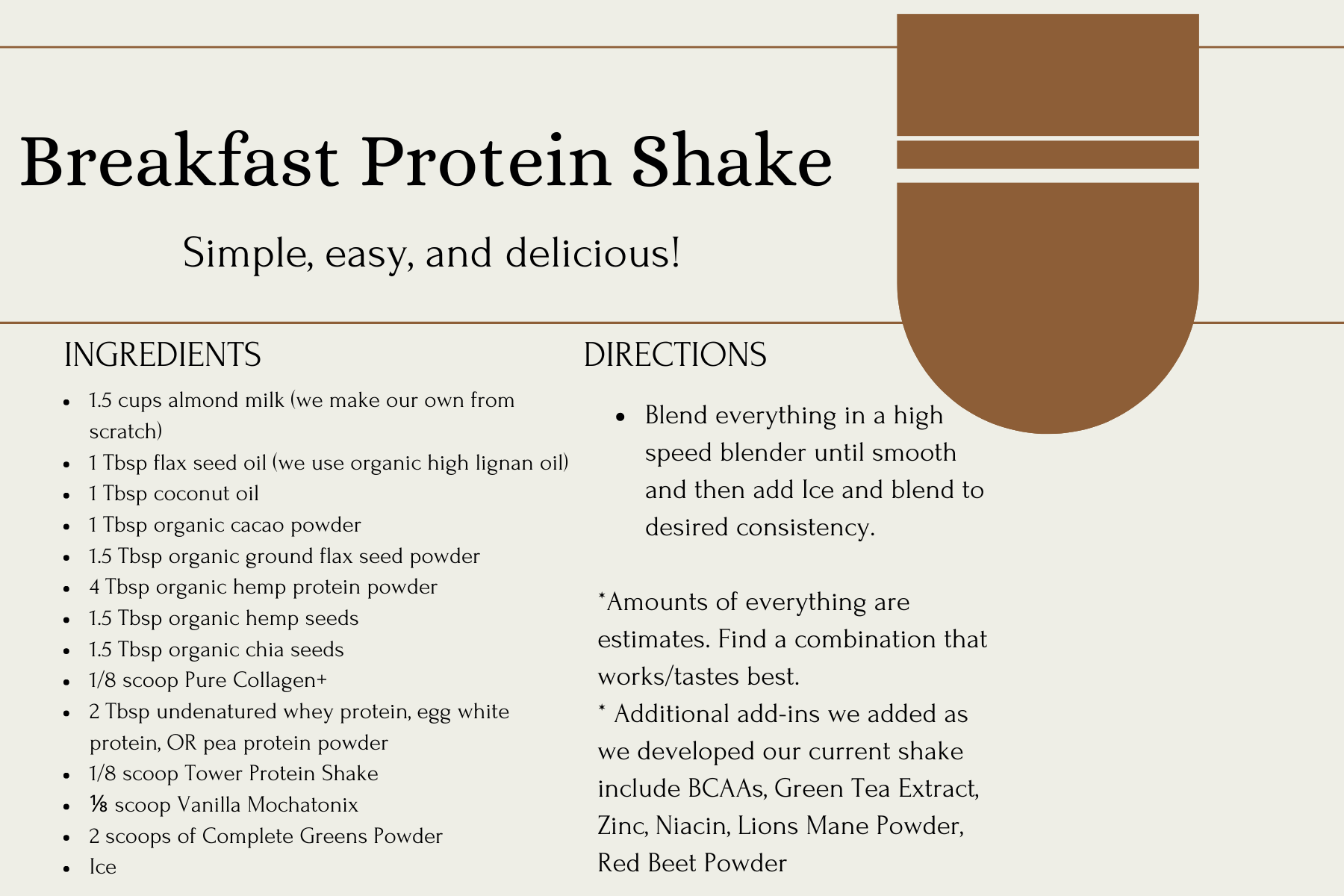 Breakfast Protein Shake

Simple, easy, and delicious!

INGREDIENTS

- 1.5 cups almond milk (we make our own from scratch)
- 1 Tbsp flax seed oil (we use organic high lignan oil)
- 1 Tbsp coconut oil
- 1 Tbsp organic cacao powder
- 1.5 Tbsp organic ground flax seed powder
- 4 Tbsp organic hemp protein powder
- 1.5 Tbsp organic hemp seeds
- 1.5 Tbsp organic chia seeds
- 1/8 scoop Pure Collagen+
- 2 Tbsp undenatured whey protein, egg white protein, OR pea protein powder
- 1/8 scoop Tower Protein Shake
- ⅛ scoop Vanilla Mochatonix
- 2 scoops of Complete Greens Powder
- Ice

DIRECTIONS

- Blend everything in a high speed blender until smooth and then add Ice and blend to desired consistency.

*Amounts of everything are estimates. Find a combination that works/tastes best.
* Additional add-ins we added as we developed our current shake include BCAAs, Green Tea Extract, Zinc, Niacin, Lions Mane Powder, Red Beet Powder